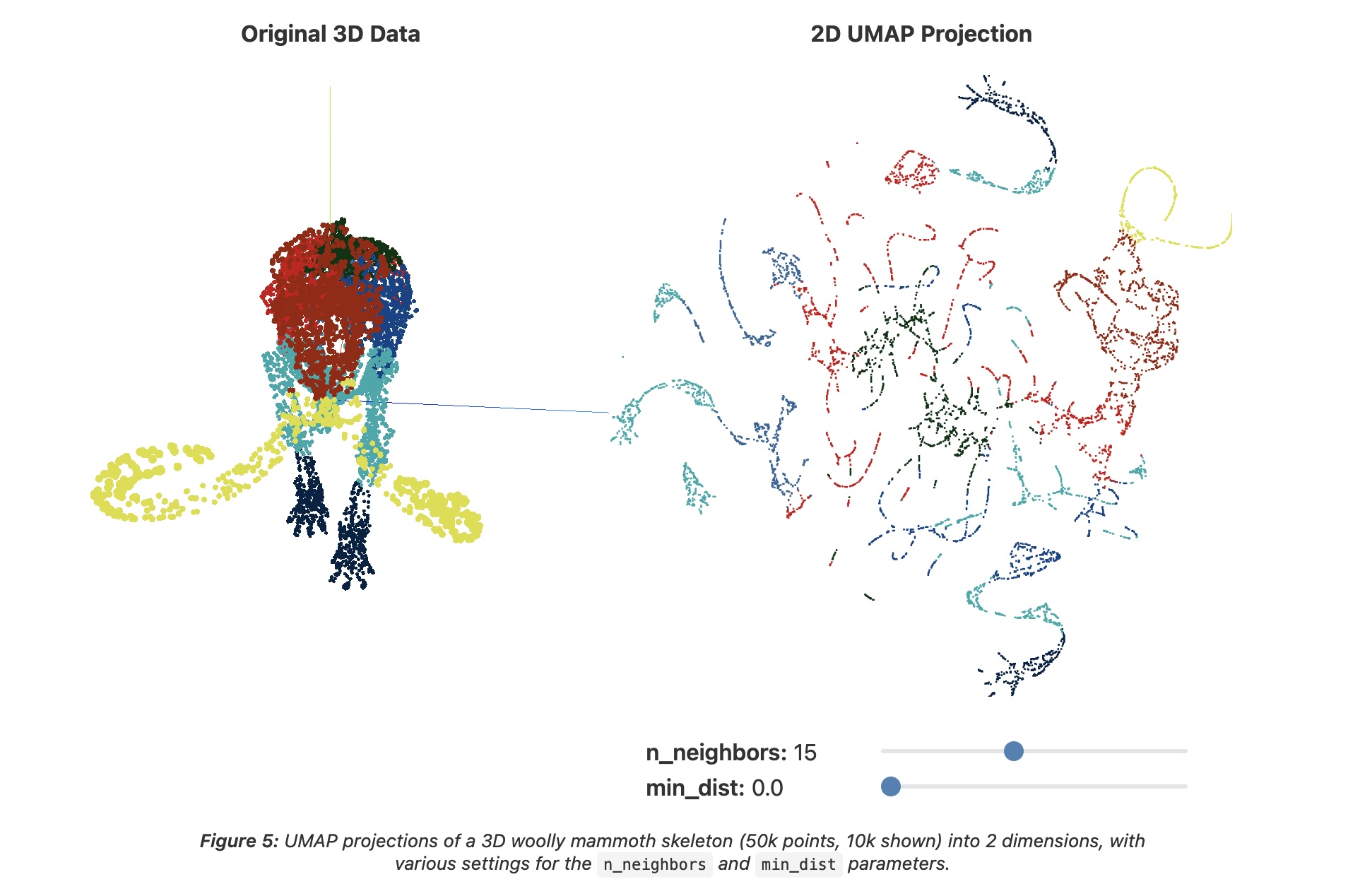 Original 3D Data

2D UMAP Projection

n_neighbors: 15

min_dist: 0.0

Figure 5: UMAP projections of a 3D woolly mammoth skeleton (50k points, 10k shown) into 2 dimensions, with various settings for the n_neighbors and min_dist parameters.